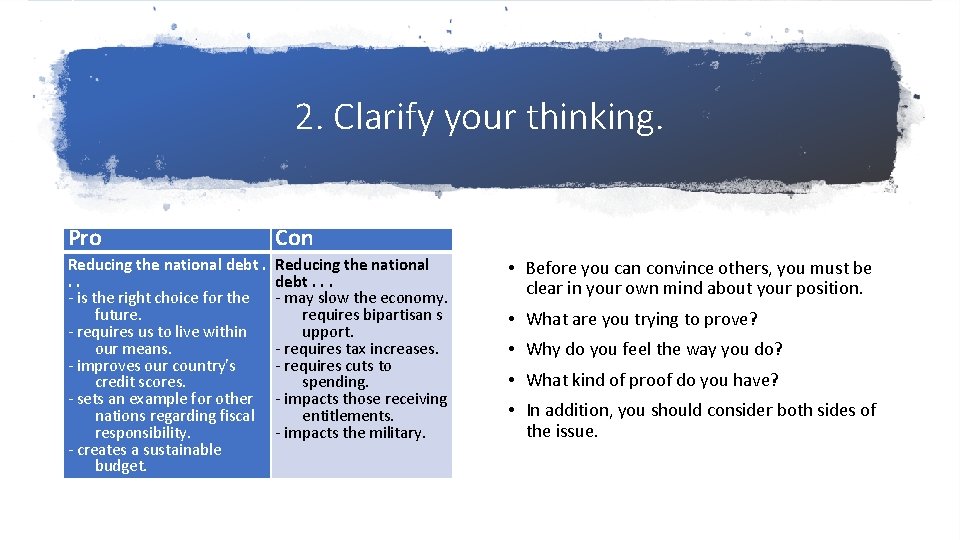 2. Clarify your thinking.

| Pro | Con |
|---|---|
| Reducing the national debt . . . - is the right choice for the future. - requires us to live within our means. - improves our country's credit scores. - sets an example for other nations regarding fiscal responsibility. - creates a sustainable budget. | Reducing the national debt . . . - may slow the economy. requires bipartisan s upport. - requires tax increases. - requires cuts to spending. - impacts those receiving entitlements. - impacts the military. |

• Before you can convince others, you must be clear in your own mind about your position.
• What are you trying to prove?
• Why do you feel the way you do?
• What kind of proof do you have?
• In addition, you should consider both sides of the issue.